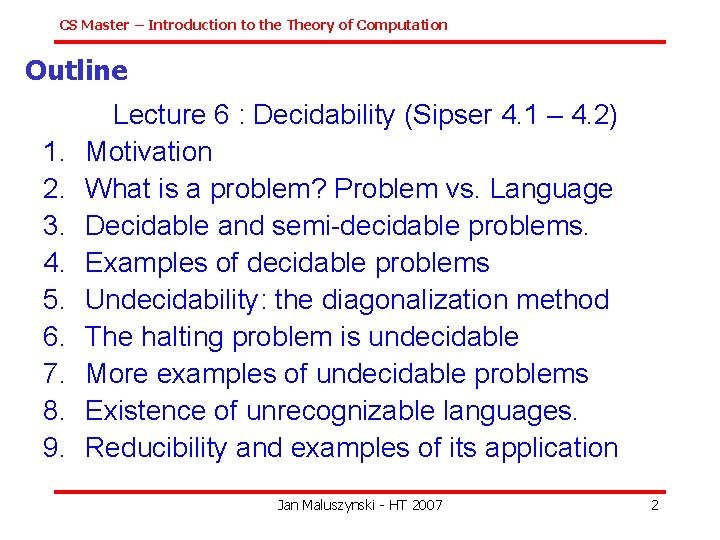 CS Master – Introduction to the Theory of Computation

Outline

Lecture 6 : Decidability (Sipser 4.1 – 4.2)

1. Motivation
2. What is a problem? Problem vs. Language
3. Decidable and semi-decidable problems.
4. Examples of decidable problems
5. Undecidability: the diagonalization method
6. The halting problem is undecidable
7. More examples of undecidable problems
8. Existence of unrecognizable languages.
9. Reducibility and examples of its application

Jan Maluszynski - HT 2007

2